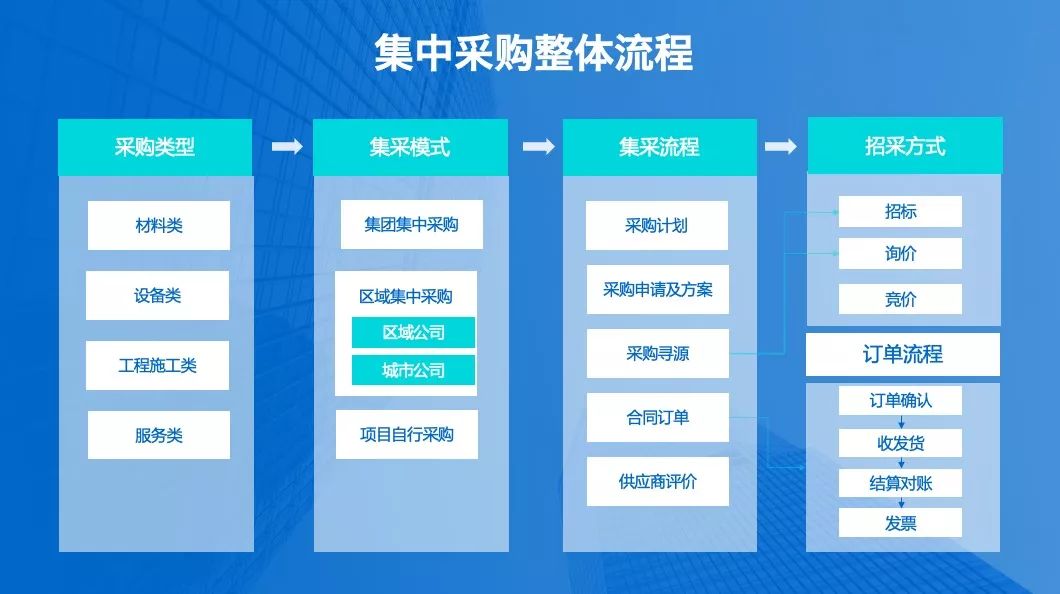 集中采购整体流程

采购类型

材料类

设备类

工程施工类

服务类

集采模式

集团集中采购

区域集中采购

区域公司

城市公司

项目自行采购

集采流程

采购计划

采购申请及方案

采购寻源

合同订单

供应商评价

招采方式

招标

询价

竞价

订单流程

订单确认

收发货

结算对账

发票